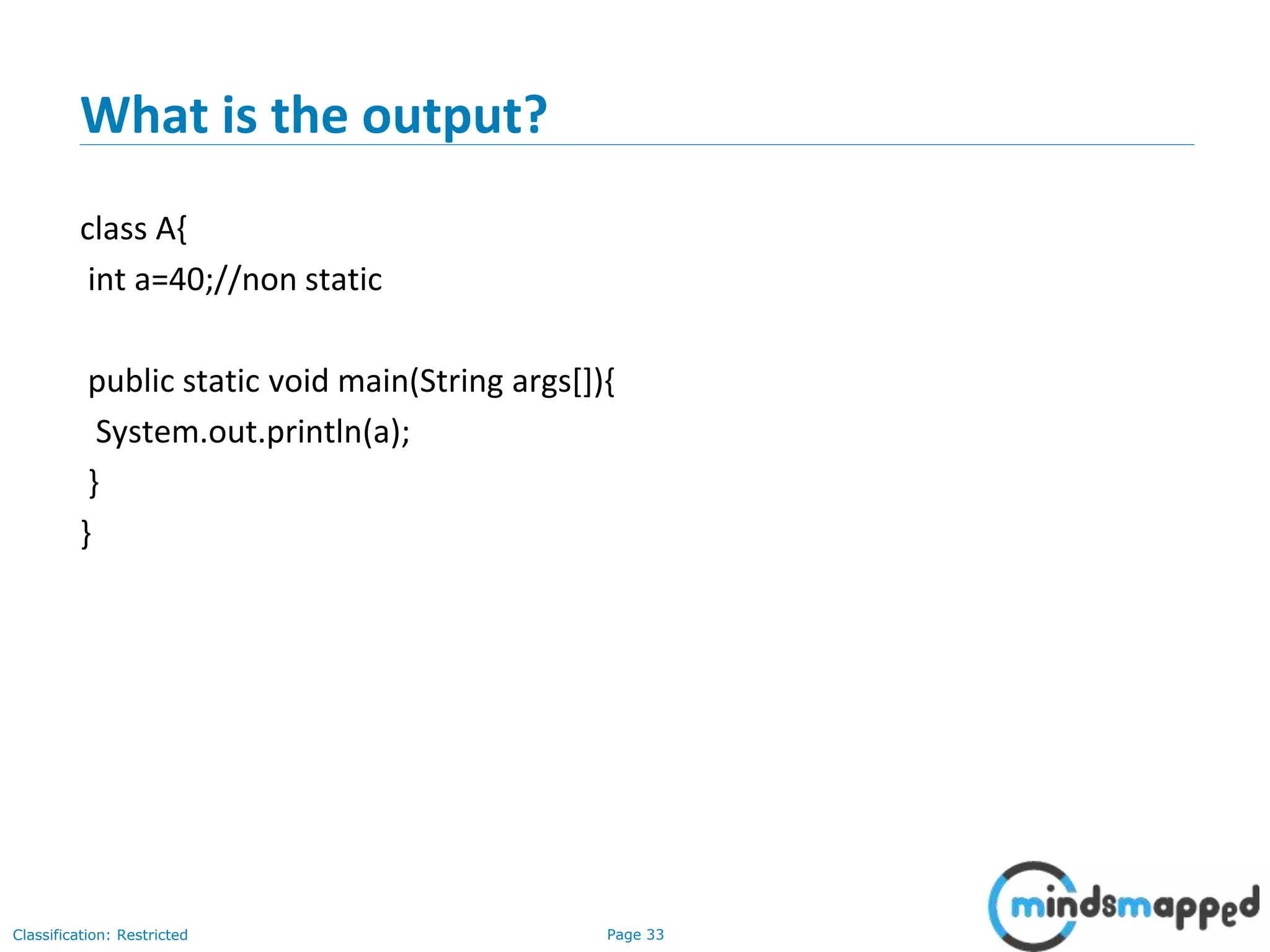 What is the output?

class A{
 int a=40;//non static

 public static void main(String args[]){
  System.out.println(a);
 }
}

Classification: Restricted

Page 33

mindsmapped